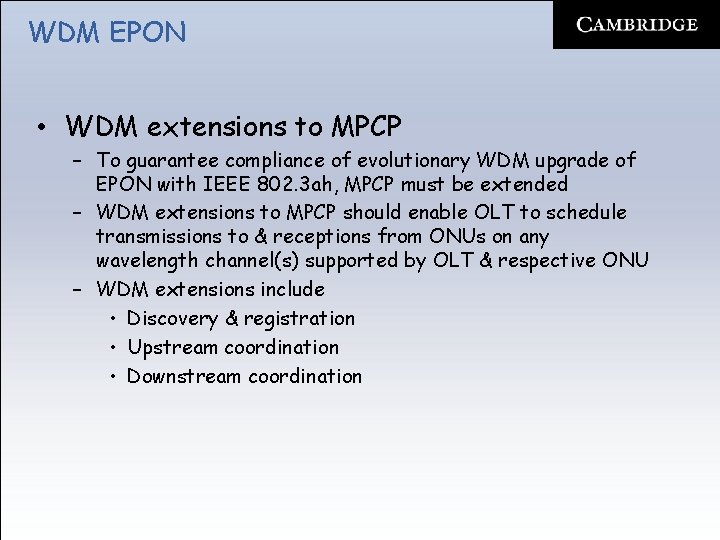 WDM EPON

CAMBRIDGE

• WDM extensions to MPCP
  – To guarantee compliance of evolutionary WDM upgrade of EPON with IEEE 802.3ah, MPCP must be extended
  – WDM extensions to MPCP should enable OLT to schedule transmissions to & receptions from ONUs on any wavelength channel(s) supported by OLT & respective ONU
  – WDM extensions include
    • Discovery & registration
    • Upstream coordination
    • Downstream coordination